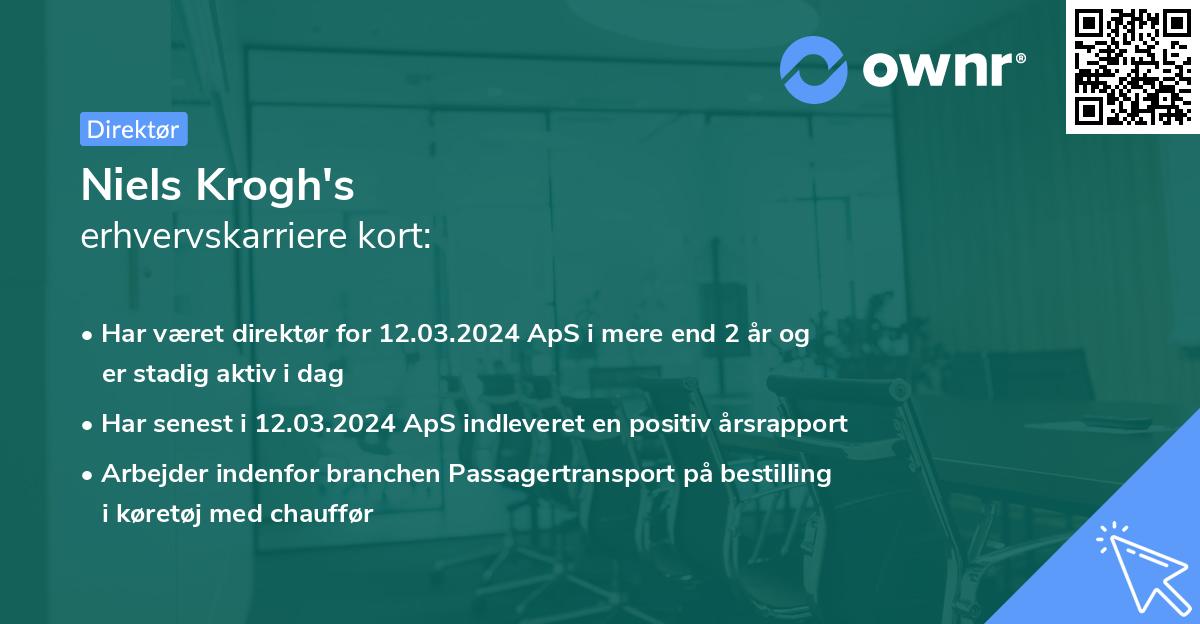 ownr®

Direktør

Niels Krogh's
erhvervskarriere kort:

• Har været direktør for 12.03.2024 ApS i mere end 2 år og er stadig aktiv i dag
• Har senest i 12.03.2024 ApS indleveret en positiv årsrapport
• Arbejder indenfor branchen Passagertransport på bestilling i køretøj med chauffør